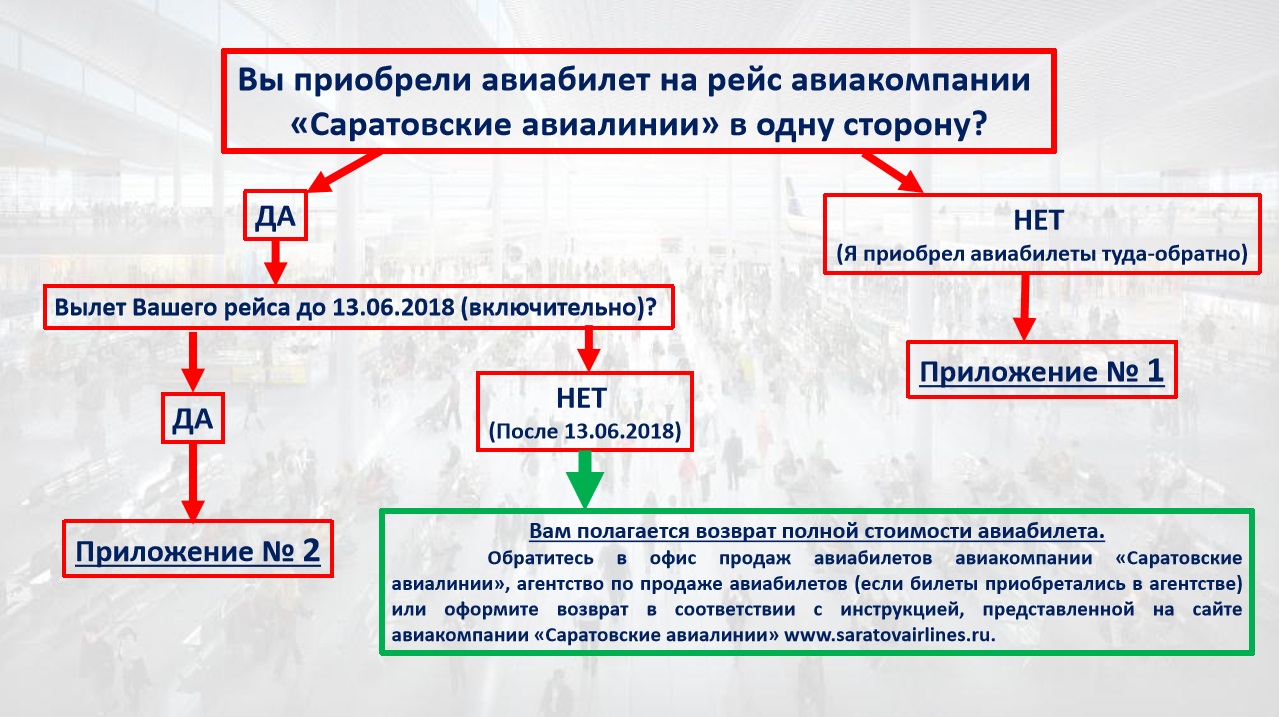 Вы приобрели авиабилет на рейс авиакомпании «Саратовские авиалинии» в одну сторону?

ДА

Вылет Вашего рейса до 13.06.2018 (включительно)?

ДА

Приложение № 2

НЕТ
(После 13.06.2018)

Вам полагается возврат полной стоимости авиабилета.
Обратитесь в офис продаж авиабилетов авиакомпании «Саратовские авиалинии», агентство по продаже авиабилетов (если билеты приобретались в агентстве) или оформите возврат в соответствии с инструкцией, представленной на сайте авиакомпании «Саратовские авиалинии» www.saratovairlines.ru.

НЕТ
(Я приобрел авиабилеты туда-обратно)

Приложение № 1